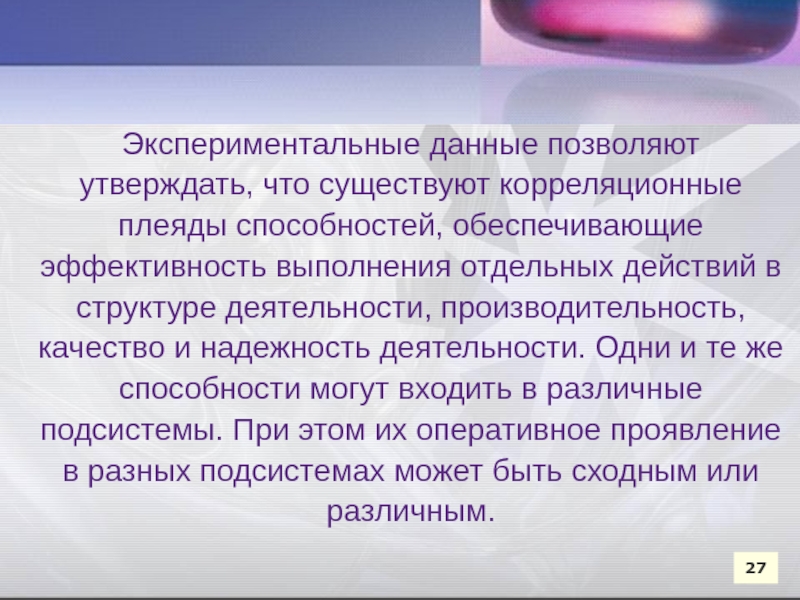 Экспериментальные данные позволяют утверждать, что существуют корреляционные плеяды способностей, обеспечивающие эффективность выполнения отдельных действий в структуре деятельности, производительность, качество и надежность деятельности. Одни и те же способности могут входить в различные подсистемы. При этом их оперативное проявление в разных подсистемах может быть сходным или различным.

27